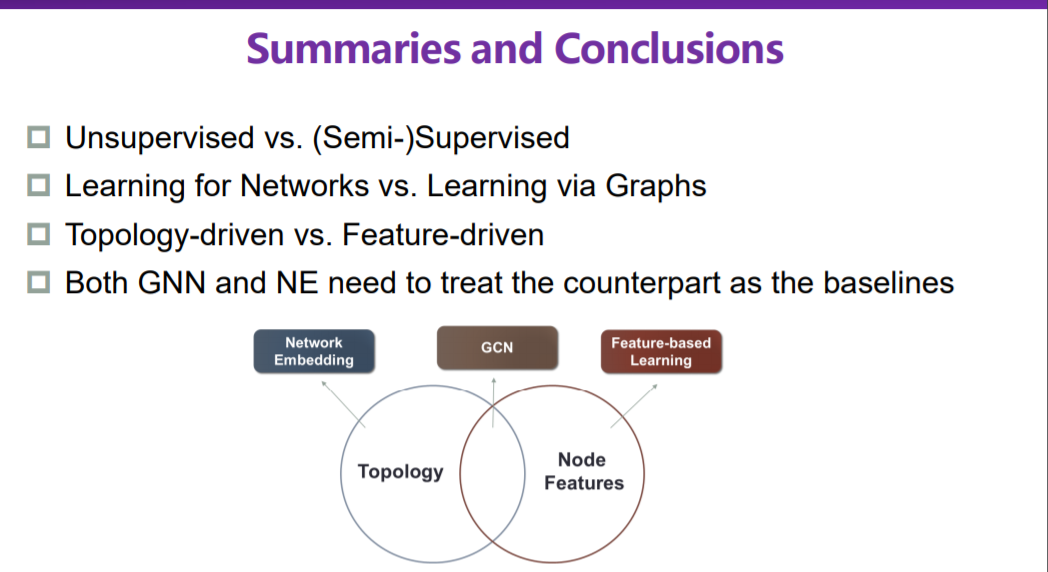 Summaries and Conclusions

☐ Unsupervised vs. (Semi-)Supervised
☐ Learning for Networks vs. Learning via Graphs
☐ Topology-driven vs. Feature-driven
☐ Both GNN and NE need to treat the counterpart as the baselines

Network Embedding

GCN

Feature-based Learning

Topology

Node Features